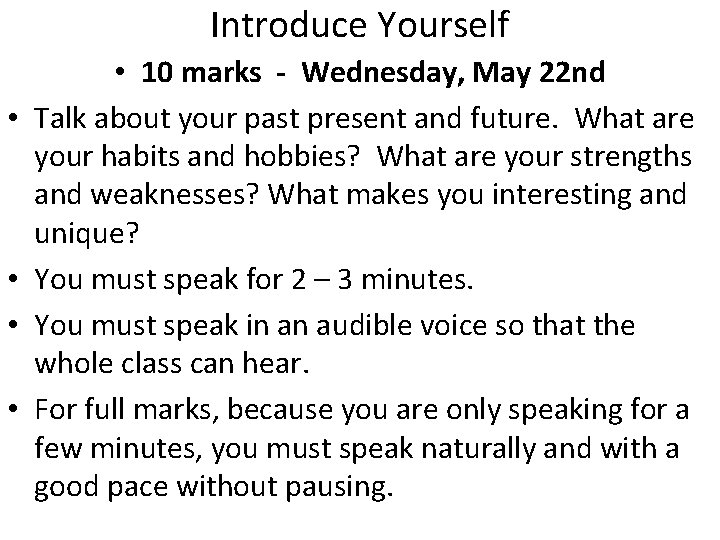 Introduce Yourself

• 10 marks - Wednesday, May 22nd

• Talk about your past present and future. What are your habits and hobbies? What are your strengths and weaknesses? What makes you interesting and unique?

• You must speak for 2 – 3 minutes.

• You must speak in an audible voice so that the whole class can hear.

• For full marks, because you are only speaking for a few minutes, you must speak naturally and with a good pace without pausing.